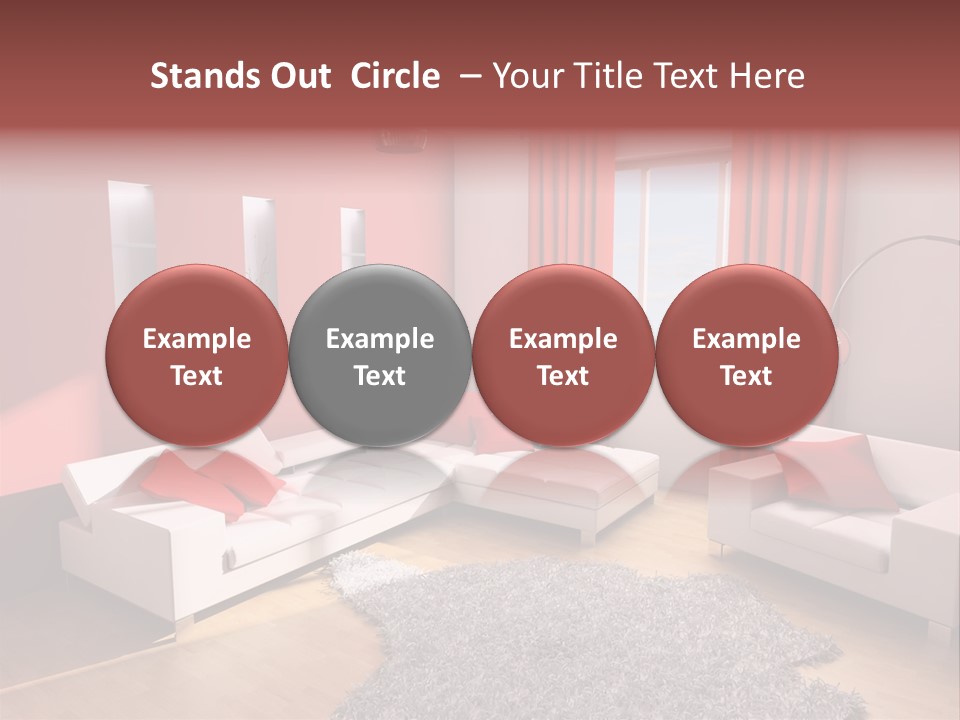 Stands Out Circle – Your Title Text Here

Example Text

Example Text

Example Text

Example Text